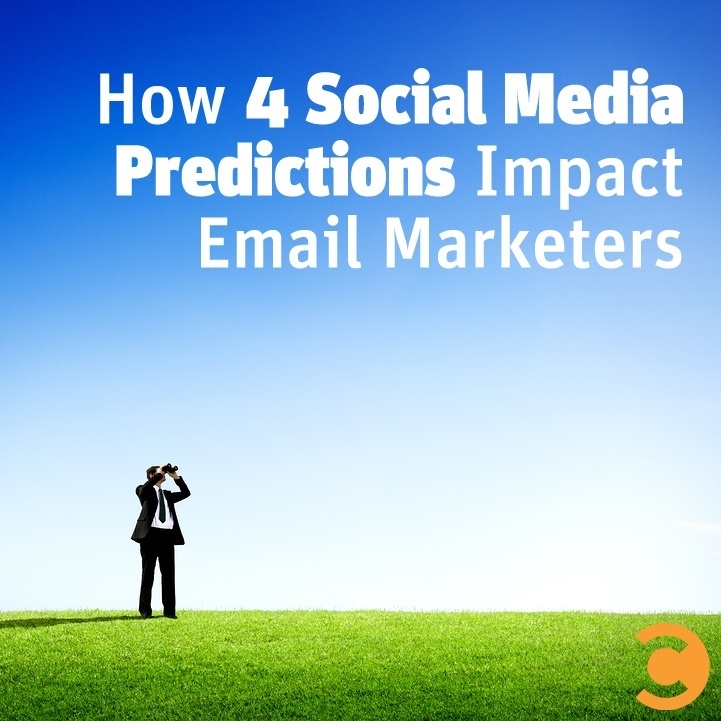 How 4 Social Media Predictions Impact Email Marketers